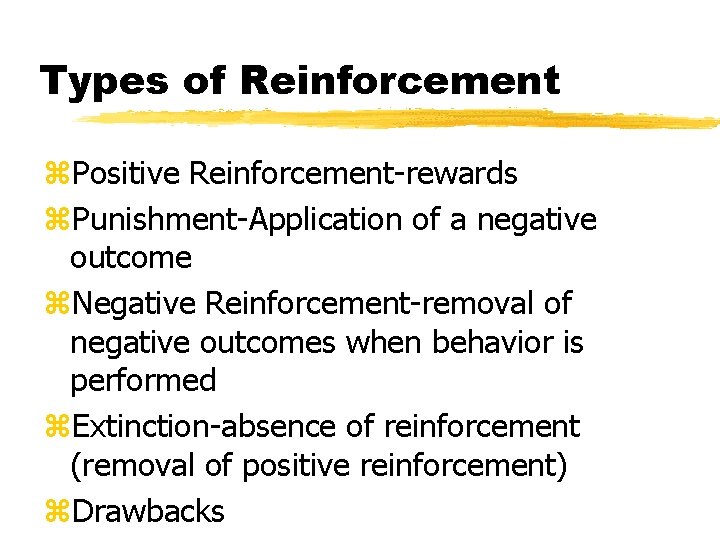 Types of Reinforcement

⌘Positive Reinforcement-rewards

⌘Punishment-Application of a negative outcome

⌘Negative Reinforcement-removal of negative outcomes when behavior is performed

⌘Extinction-absence of reinforcement (removal of positive reinforcement)

⌘Drawbacks